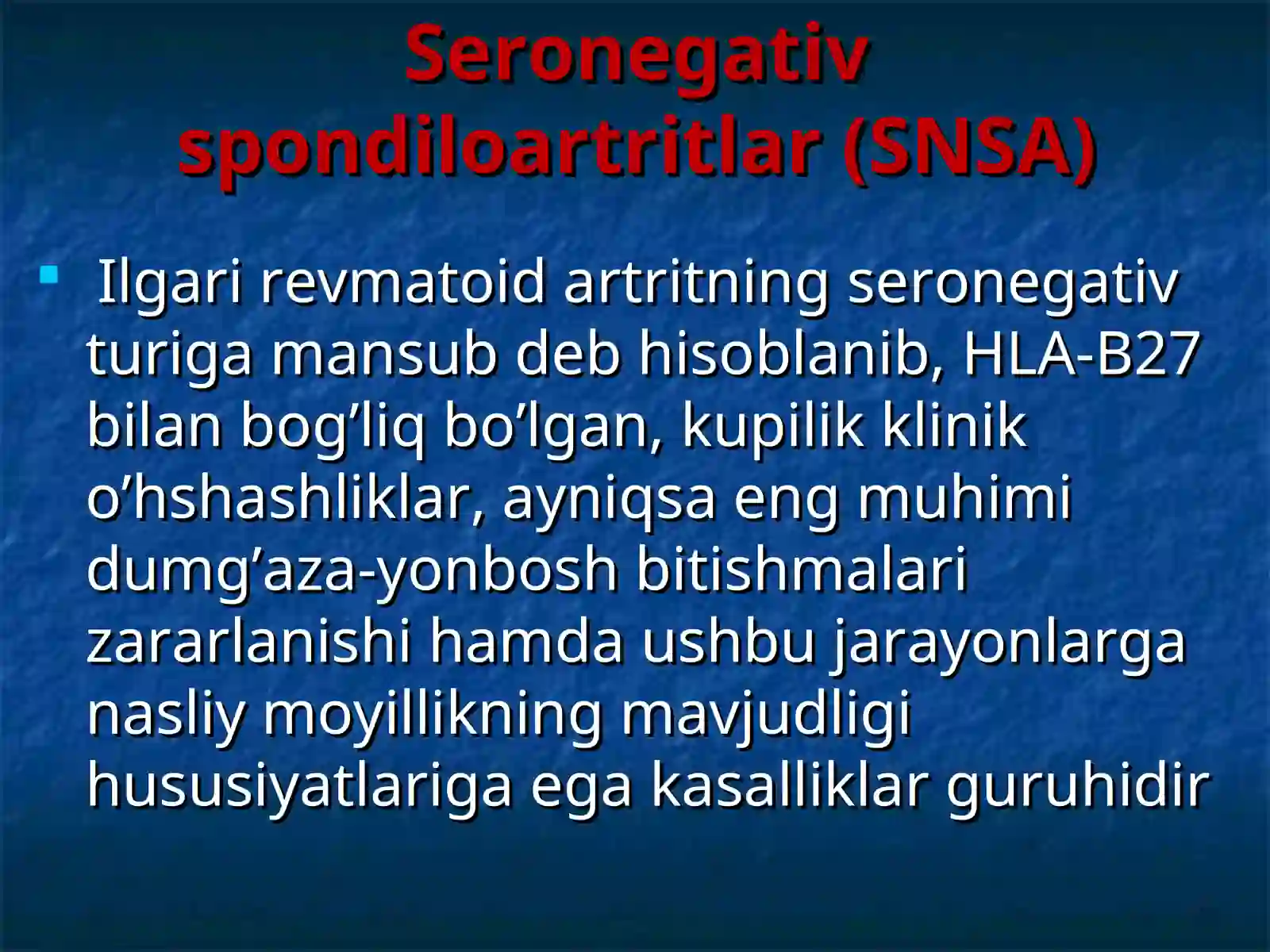 Seronegativ spondiloartritlar (SNSA)

Ilgari revmatoid artritning seronegativ turiga mansub deb hisoblanib, HLA-B27 bilan bog’liq bo’lgan, kupilik klinik o’hshashliklar, ayniqsa eng muhimi dumg’aza-yonbosh bitishmalari zararlanishi hamda ushbu jarayonlarga nasliy moyillikning mavjudligi hususiyatlariga ega kasalliklar guruhidir